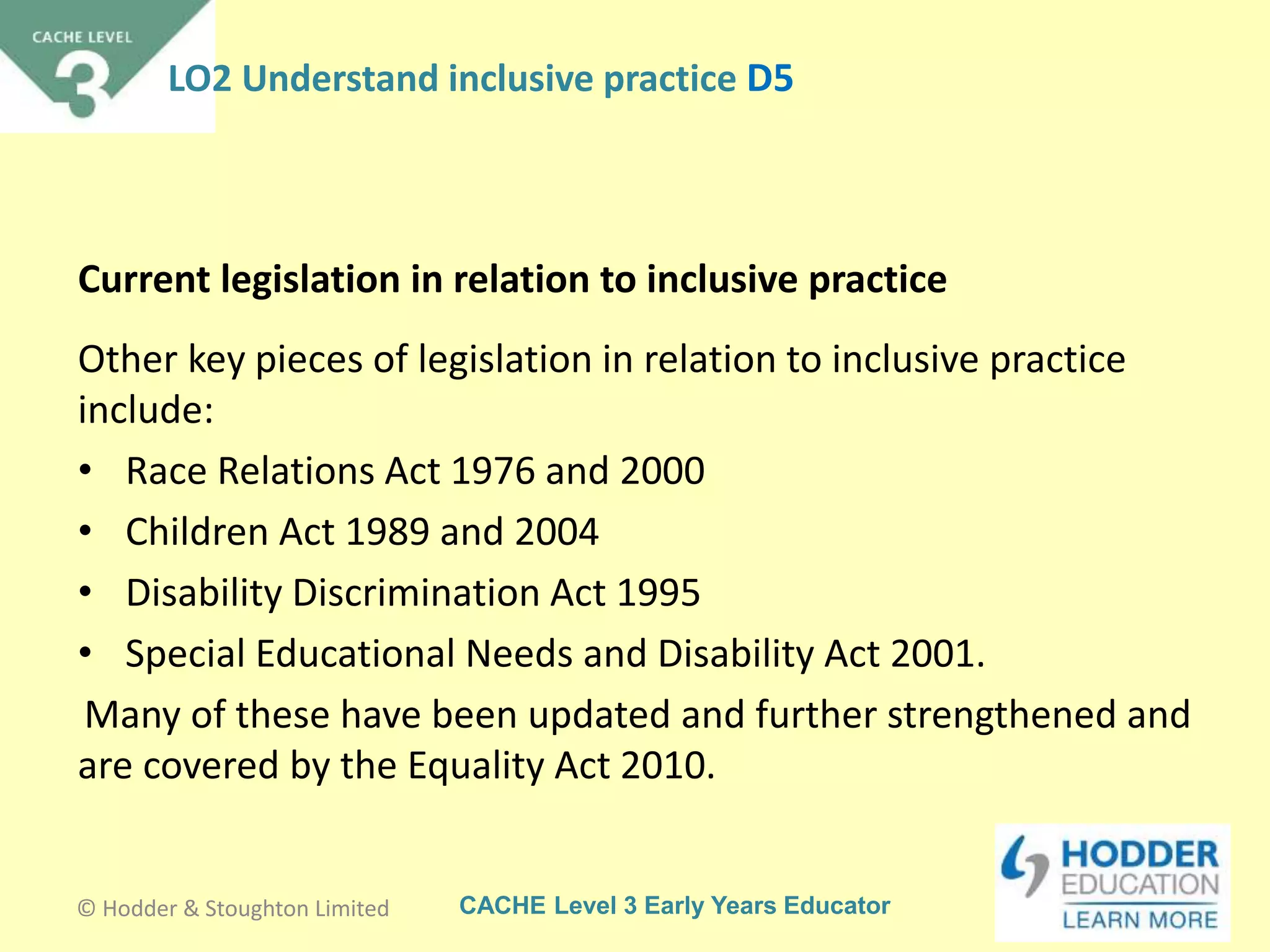 CACHE LEVEL 3

LO2 Understand inclusive practice D5

Current legislation in relation to inclusive practice

Other key pieces of legislation in relation to inclusive practice include:

• Race Relations Act 1976 and 2000
• Children Act 1989 and 2004
• Disability Discrimination Act 1995
• Special Educational Needs and Disability Act 2001.

Many of these have been updated and further strengthened and are covered by the Equality Act 2010.

© Hodder & Stoughton Limited

CACHE Level 3 Early Years Educator

HODDER EDUCATION LEARN MORE